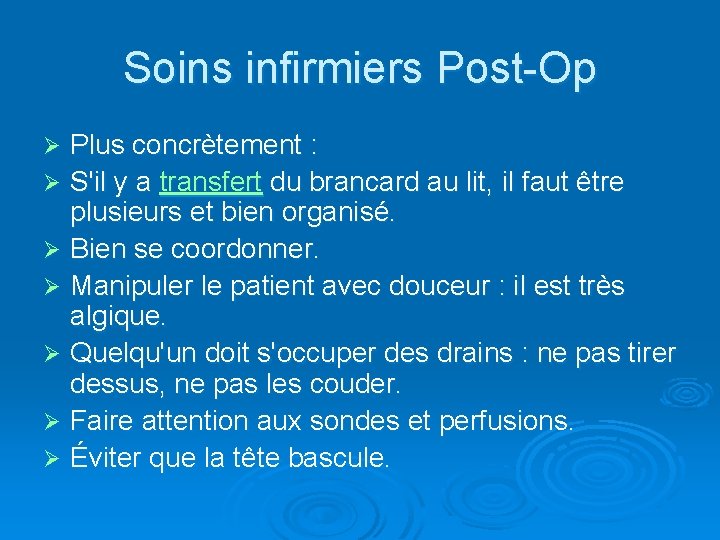 Soins infirmiers Post-Op

➢ Plus concrètement :
➢ S'il y a transfert du brancard au lit, il faut être plusieurs et bien organisé.
➢ Bien se coordonner.
➢ Manipuler le patient avec douceur : il est très algique.
➢ Quelqu'un doit s'occuper des drains : ne pas tirer dessus, ne pas les couder.
➢ Faire attention aux sondes et perfusions.
➢ Éviter que la tête bascule.